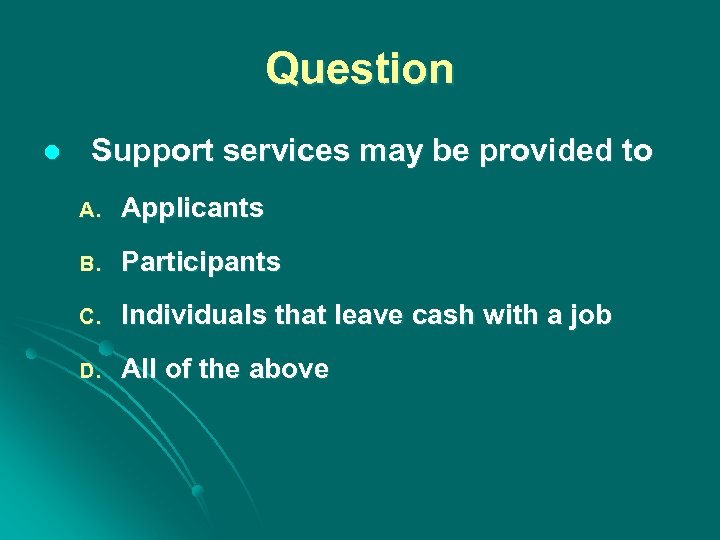 Question

Support services may be provided to

A. Applicants

B. Participants

C. Individuals that leave cash with a job

D. All of the above